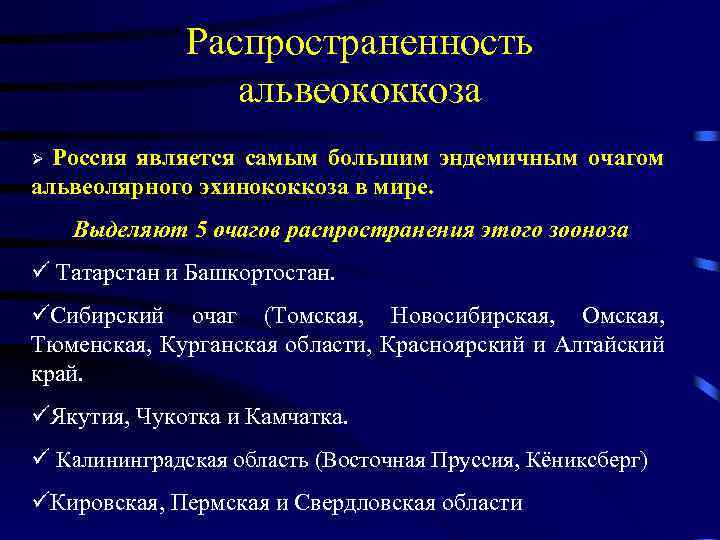 Распространенность альвеококкоза

➢ Россия является самым большим эндемичным очагом альвеолярного эхинококкоза в мире.

Выделяют 5 очагов распространения этого зооноза

✓ Татарстан и Башкортостан.

✓Сибирский очаг (Томская, Новосибирская, Омская, Тюменская, Курганская области, Красноярский и Алтайский край.

✓Якутия, Чукотка и Камчатка.

✓ Калининградская область (Восточная Пруссия, Кёниксберг)

✓Кировская, Пермская и Свердловская области